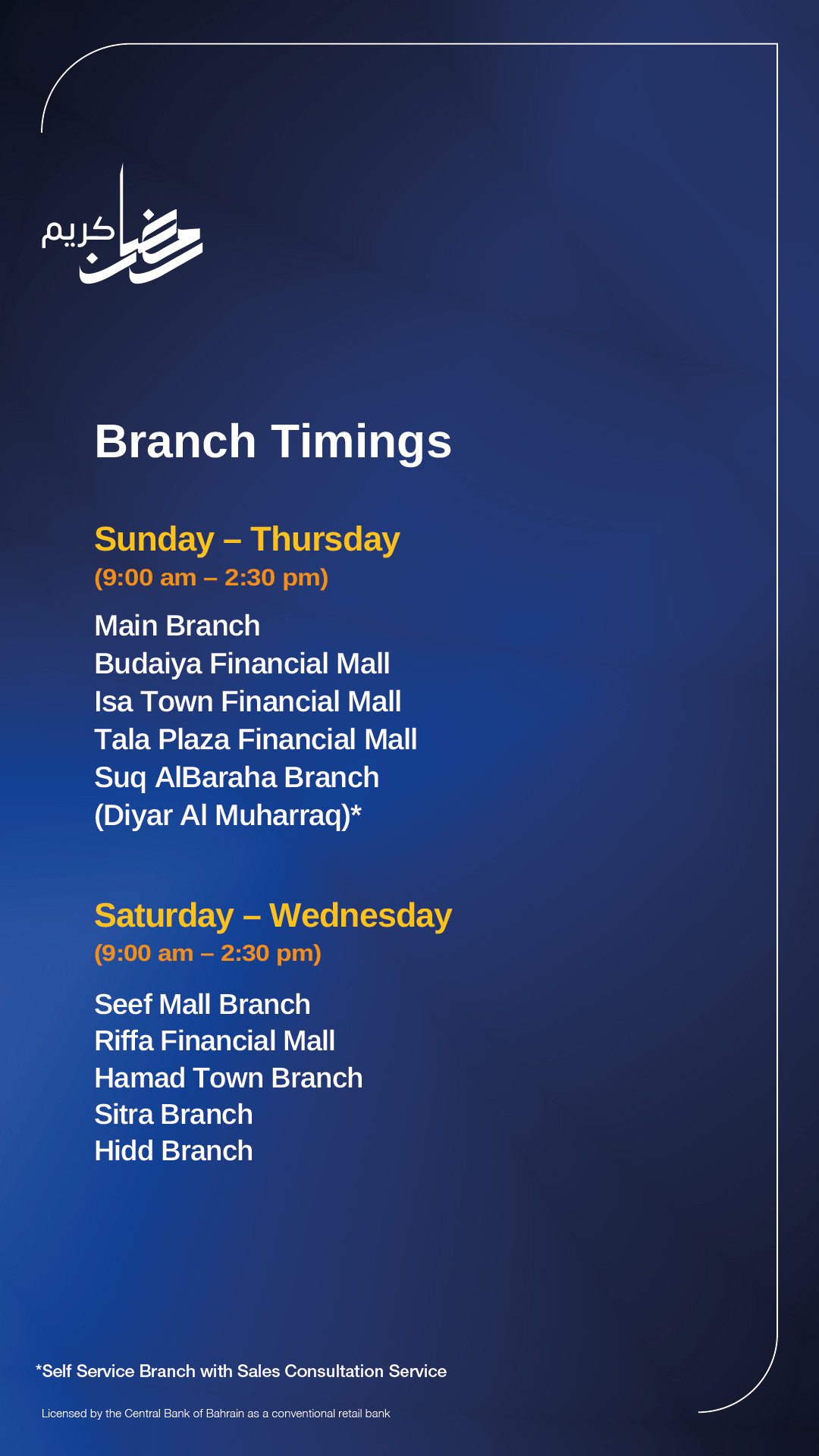 رمضان كريم

Branch Timings

Sunday – Thursday
(9:00 am – 2:30 pm)

Main Branch
Budaiya Financial Mall
Isa Town Financial Mall
Tala Plaza Financial Mall
Suq AlBaraha Branch
(Diyar Al Muharraq)*

Saturday – Wednesday
(9:00 am – 2:30 pm)

Seef Mall Branch
Riffa Financial Mall
Hamad Town Branch
Sitra Branch
Hidd Branch

*Self Service Branch with Sales Consultation Service

Licensed by the Central Bank of Bahrain as a conventional retail bank